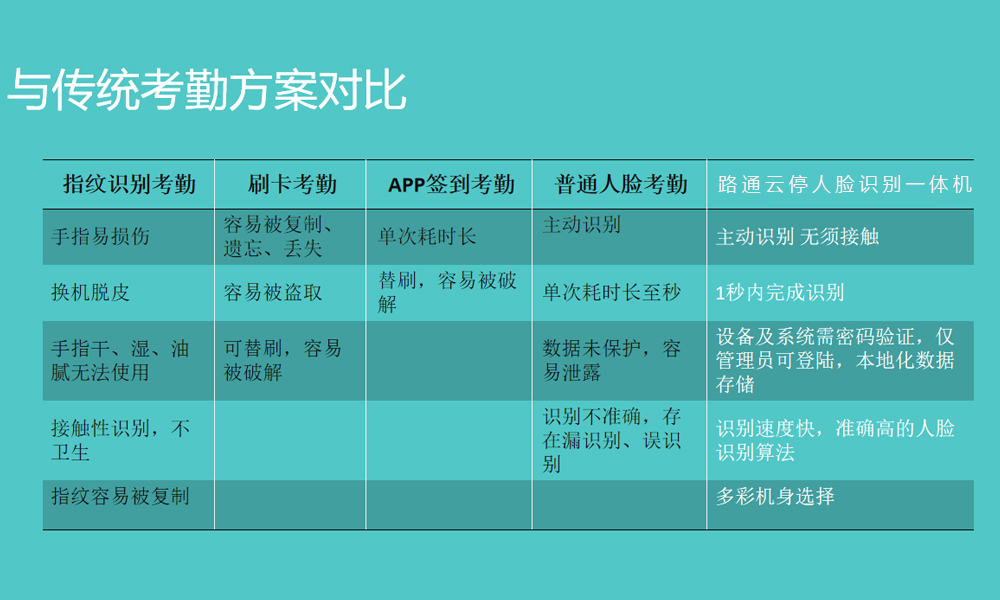 与传统考勤方案对比

| 指纹识别考勤 | 刷卡考勤 | APP签到考勤 | 普通人脸考勤 | 路通云停人脸识别一体机 |
|---|---|---|---|---|
| 手指易损伤 | 容易被复制、遗忘、丢失 | 单次耗时长 | 主动识别 | 主动识别 无须接触 |
| 换机脱皮 | 容易被盗取 | 替刷，容易被破解 | 单次耗时长至秒 | 1秒内完成识别 |
| 手指干、湿、油腻无法使用 | 可替刷，容易被破解 | | 数据未保护，容易泄露 | 设备及系统需密码验证，仅管理员可登陆，本地化数据存储 |
| 接触性识别，不卫生 | | | 识别不准确，存在漏识别、误识别 | 识别速度快，准确高的人脸识别算法 |
| 指纹容易被复制 | | | | 多彩机身选择 |